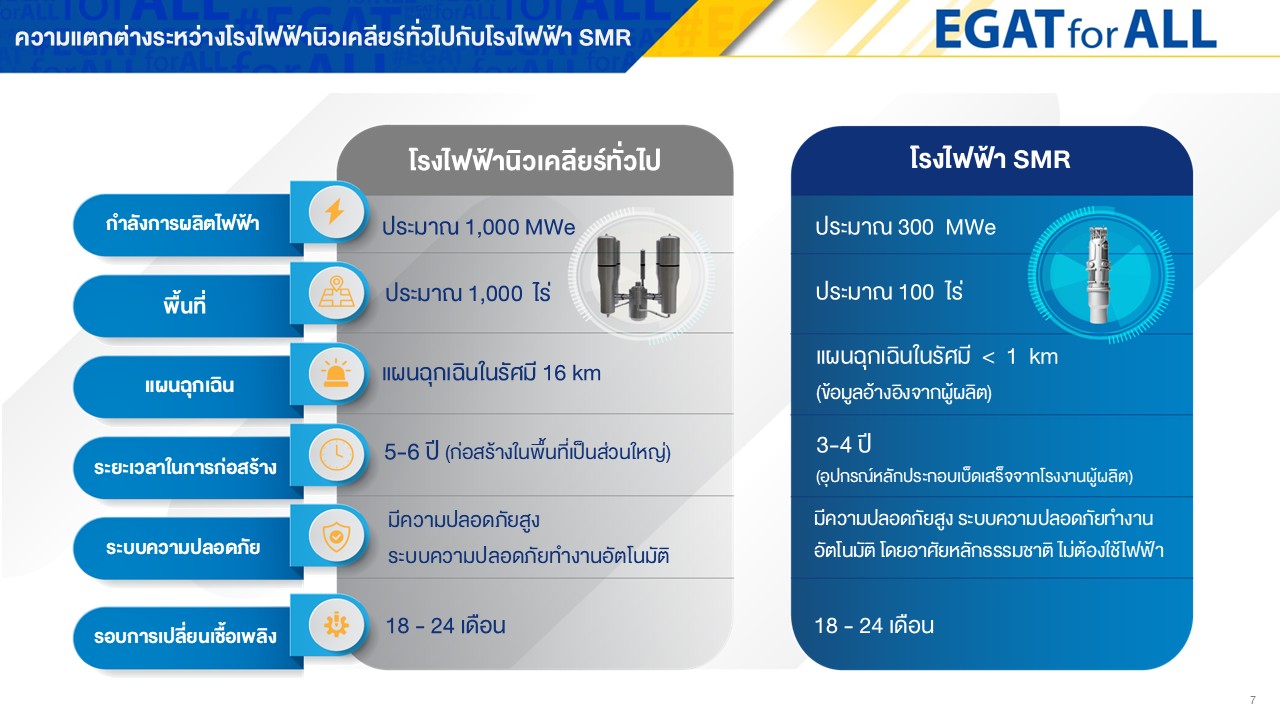 ความแตกต่างระหว่างโรงไฟฟ้านิวเคลียร์ทั่วไปกับโรงไฟฟ้า SMR

EGAT for ALL

| | โรงไฟฟ้านิวเคลียร์ทั่วไป | โรงไฟฟ้า SMR |
|---|---|---|
| กำลังการผลิตไฟฟ้า | ประมาณ 1,000 MWe | ประมาณ 300 MWe |
| พื้นที่ | ประมาณ 1,000 ไร่ | ประมาณ 100 ไร่ |
| แผนฉุกเฉิน | แผนฉุกเฉินในรัศมี 16 km | แผนฉุกเฉินในรัศมี < 1 km (ข้อมูลอ้างอิงจากผู้ผลิต) |
| ระยะเวลาในการก่อสร้าง | 5-6 ปี (ก่อสร้างในพื้นที่เป็นส่วนใหญ่) | 3-4 ปี (อุปกรณ์หลักประกอบเบ็ดเสร็จจากโรงงานผู้ผลิต) |
| ระบบความปลอดภัย | มีความปลอดภัยสูง ระบบความปลอดภัยทำงานอัตโนมัติ | มีความปลอดภัยสูง ระบบความปลอดภัยทำงานอัตโนมัติ โดยอาศัยหลักธรรมชาติ ไม่ต้องใช้ไฟฟ้า |
| รอบการเปลี่ยนเชื้อเพลิง | 18 - 24 เดือน | 18 - 24 เดือน |

7